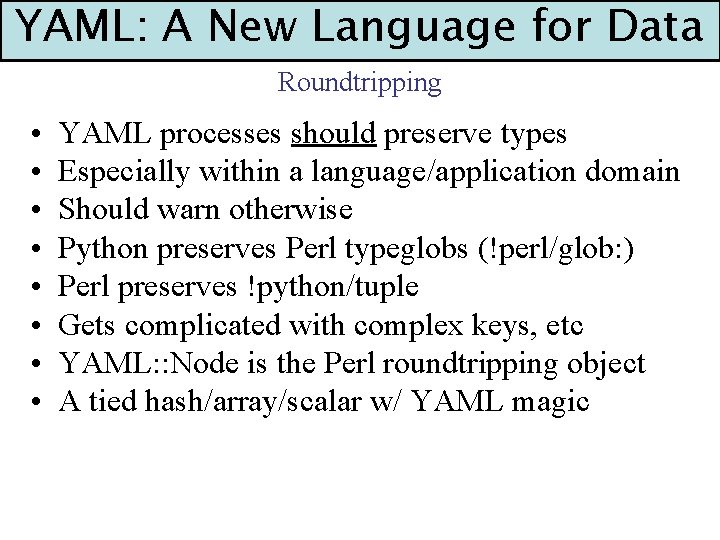 YAML: A New Language for Data

Roundtripping

• YAML processes should preserve types
• Especially within a language/application domain
• Should warn otherwise
• Python preserves Perl typeglobs (!perl/glob:)
• Perl preserves !python/tuple
• Gets complicated with complex keys, etc
• YAML::Node is the Perl roundtripping object
• A tied hash/array/scalar w/ YAML magic